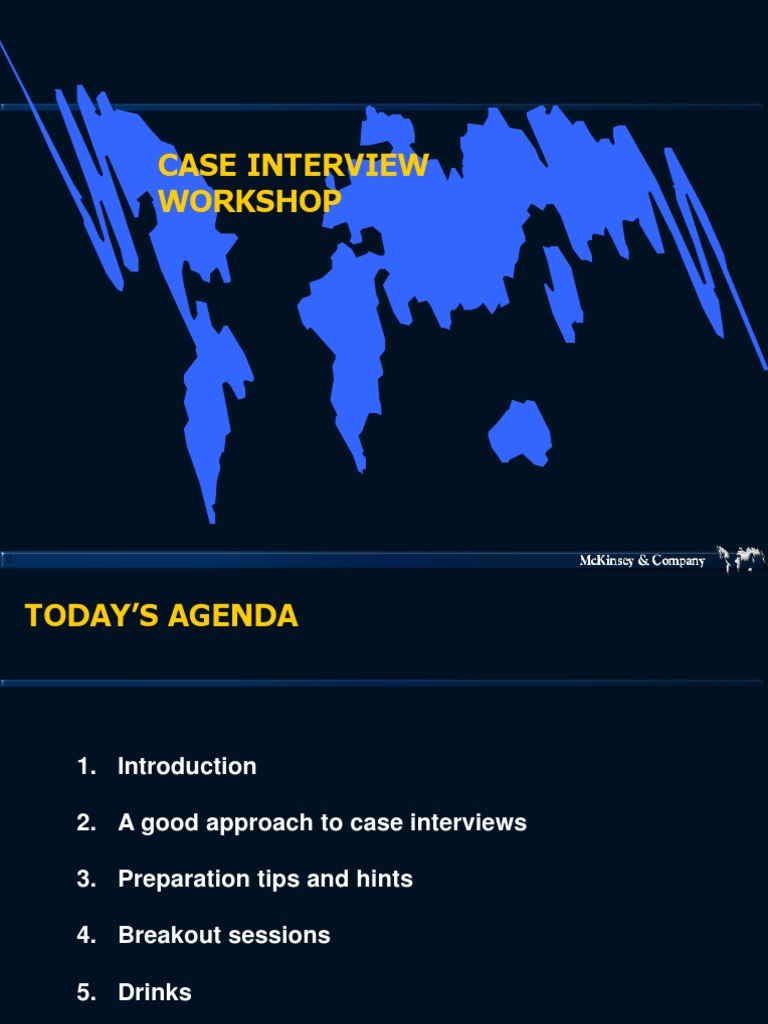 CASE INTERVIEW WORKSHOP

McKinsey & Company

TODAY'S AGENDA

1. Introduction

2. A good approach to case interviews

3. Preparation tips and hints

4. Breakout sessions

5. Drinks